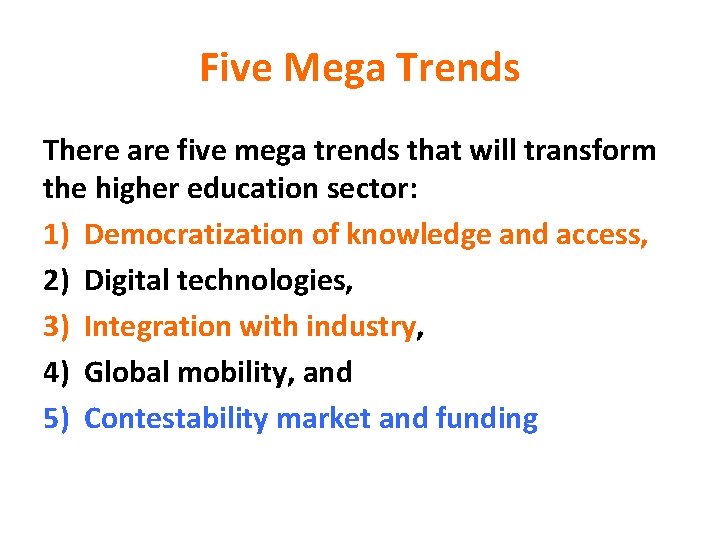 Five Mega Trends

There are five mega trends that will transform the higher education sector:

1) Democratization of knowledge and access,
2) Digital technologies,
3) Integration with industry,
4) Global mobility, and
5) Contestability market and funding